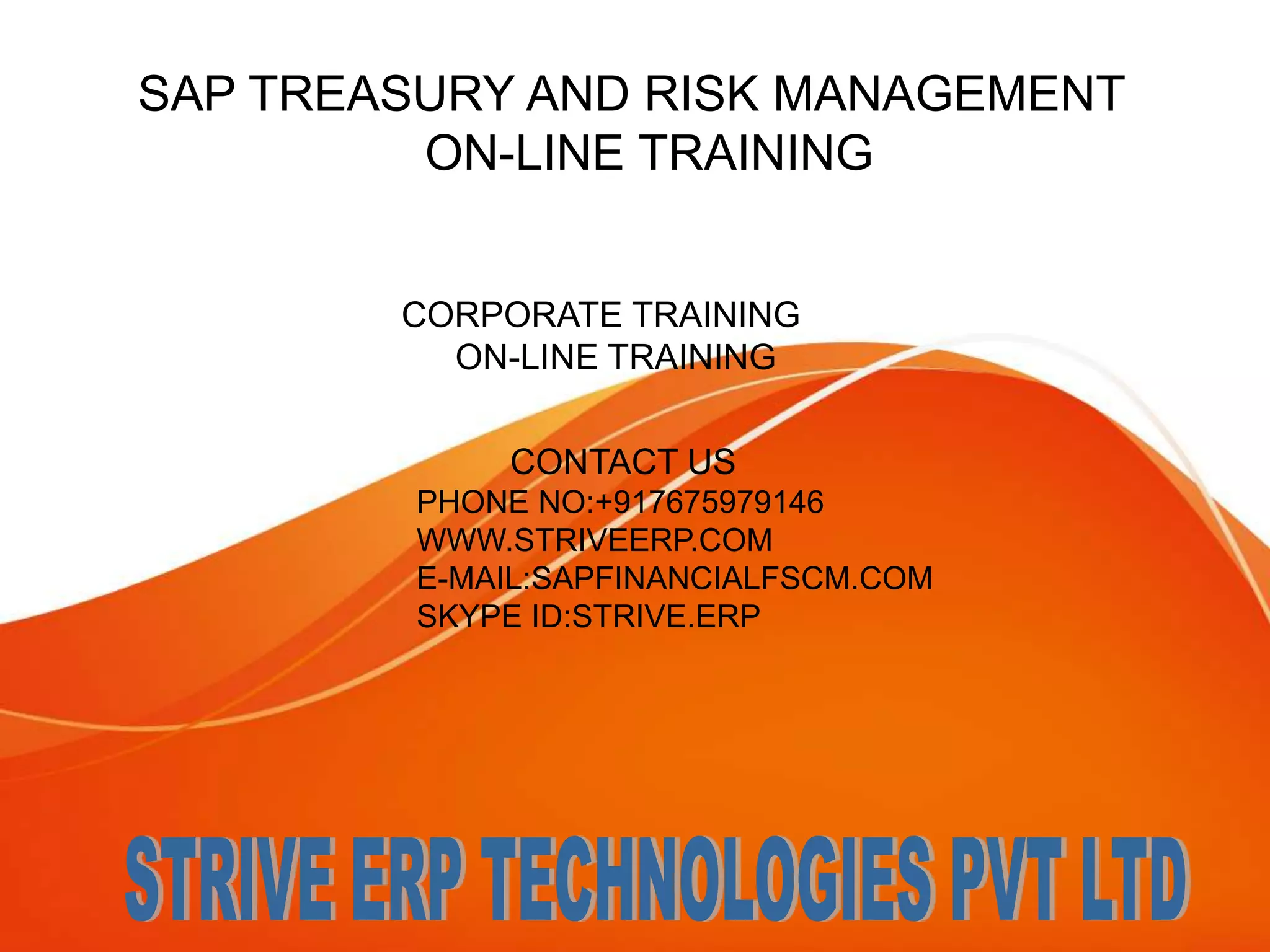 SAP TREASURY AND RISK MANAGEMENT
ON-LINE TRAINING

CORPORATE TRAINING
ON-LINE TRAINING

CONTACT US
PHONE NO:+917675979146
WWW.STRIVEERP.COM
E-MAIL:SAPFINANCIALFSCM.COM
SKYPE ID:STRIVE.ERP

STRIVE ERP TECHNOLOGIES PVT LTD